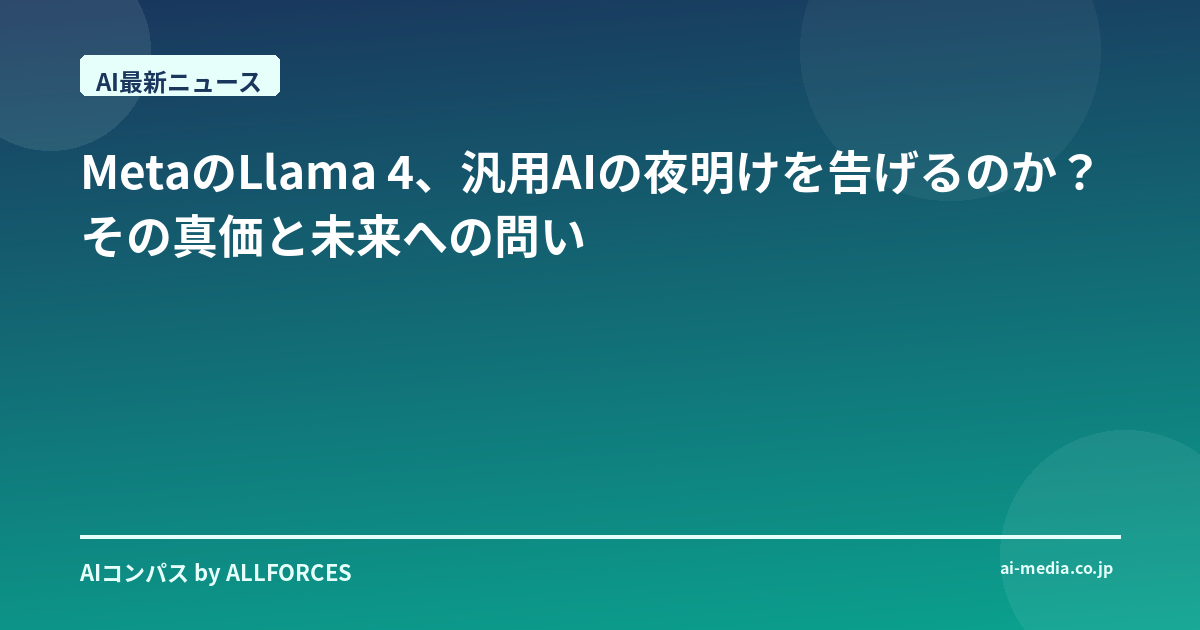 AI最新ニュース

MetaのLlama 4、汎用AIの夜明けを告げるのか？その真価と未来への問い

AIコンパス by ALLFORCES

ai-media.co.jp